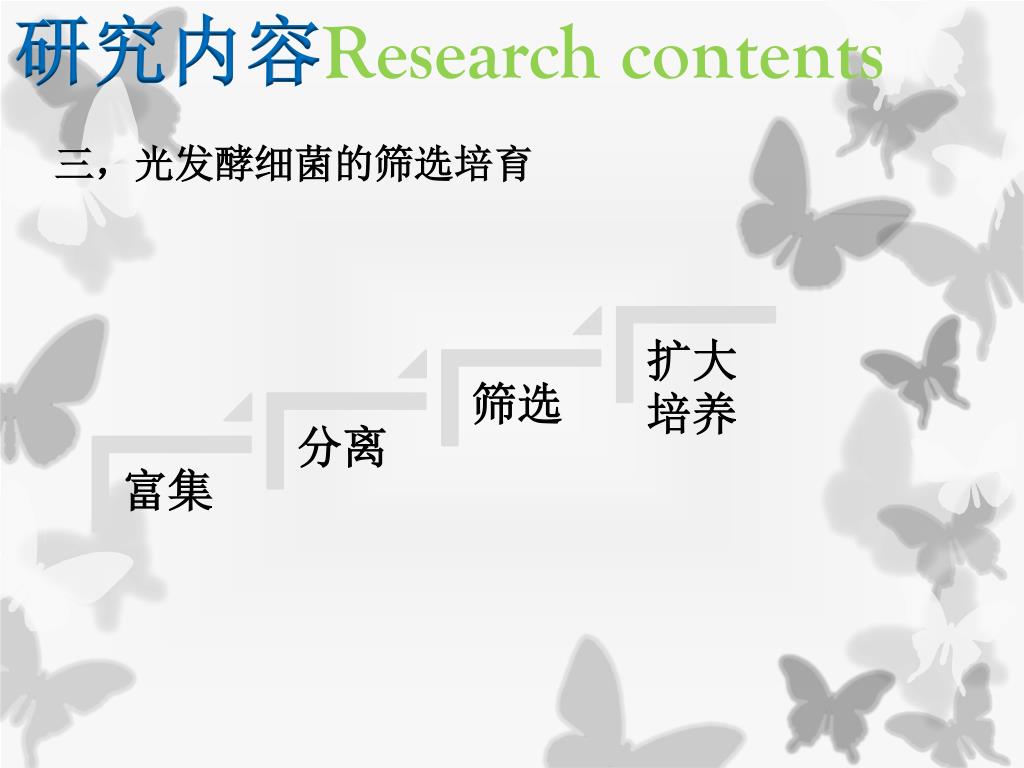 研究内容Research contents

三，光发酵细菌的筛选培育

富集

分离

筛选

扩大培养